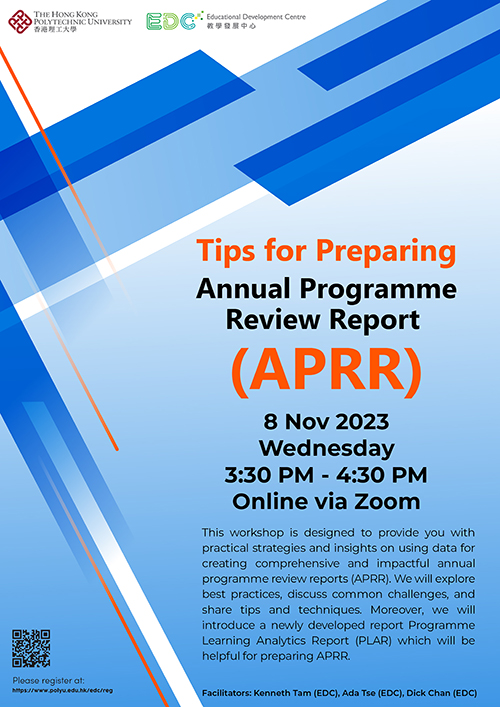 THE HONG KONG POLYTECHNIC UNIVERSITY
香港理工大學

EDC Educational Development Centre
教學發展中心

Tips for Preparing
Annual Programme Review Report
(APRR)

8 Nov 2023
Wednesday
3:30 PM - 4:30 PM
Online via Zoom

This workshop is designed to provide you with practical strategies and insights on using data for creating comprehensive and impactful annual programme review reports (APRR). We will explore best practices, discuss common challenges, and share tips and techniques. Moreover, we will introduce a newly developed report Programme Learning Analytics Report (PLAR) which will be helpful for preparing APRR.

Please register at:
https://www.polyu.edu.hk/edc/reg

Facilitators: Kenneth Tam (EDC), Ada Tse (EDC), Dick Chan (EDC)